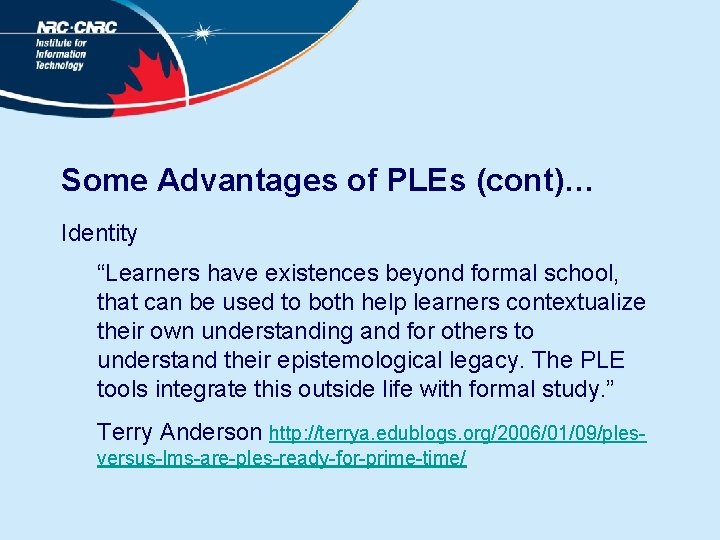 NRC·CNRC
Institute for Information Technology

Some Advantages of PLEs (cont)…

Identity

“Learners have existences beyond formal school, that can be used to both help learners contextualize their own understanding and for others to understand their epistemological legacy. The PLE tools integrate this outside life with formal study.”

Terry Anderson http://terrya.edublogs.org/2006/01/09/ples-versus-lms-are-ples-ready-for-prime-time/